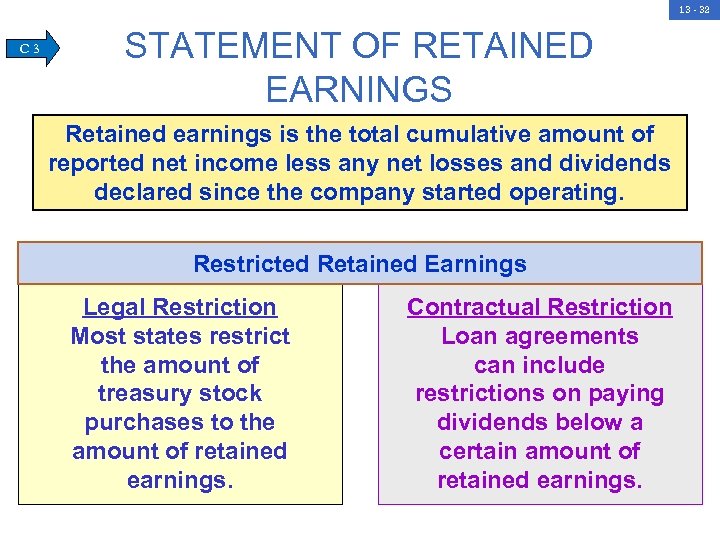 13 - 32

C 3

STATEMENT OF RETAINED EARNINGS

Retained earnings is the total cumulative amount of reported net income less any net losses and dividends declared since the company started operating.

Restricted Retained Earnings

Legal Restriction
Most states restrict the amount of treasury stock purchases to the amount of retained earnings.

Contractual Restriction
Loan agreements can include restrictions on paying dividends below a certain amount of retained earnings.